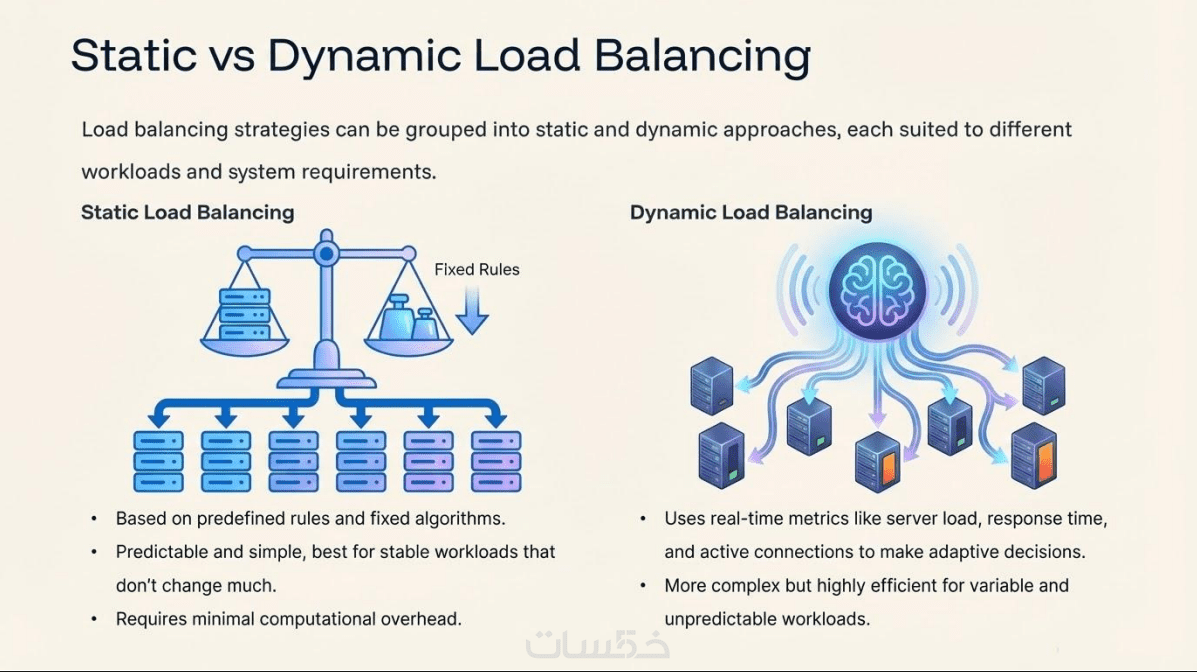 Static vs Dynamic Load Balancing

Load balancing strategies can be grouped into static and dynamic approaches, each suited to different workloads and system requirements.

Static Load Balancing

Fixed Rules

• Based on predefined rules and fixed algorithms.
• Predictable and simple, best for stable workloads that don't change much.
• Requires minimal computational overhead.

Dynamic Load Balancing

• Uses real-time metrics like server load, response time, and active connections to make adaptive decisions.
• More complex but highly efficient for variable and unpredictable workloads.

خمسات